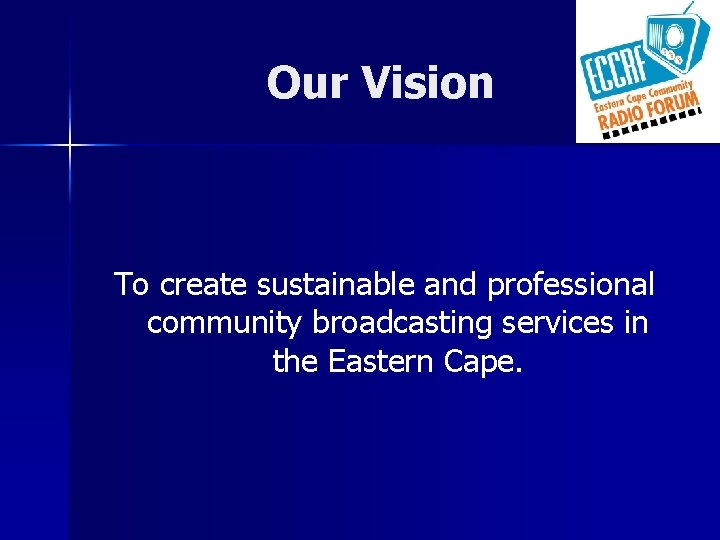 Our Vision

ECCRF
Eastern Cape Community
RADIO FORUM

To create sustainable and professional community broadcasting services in the Eastern Cape.